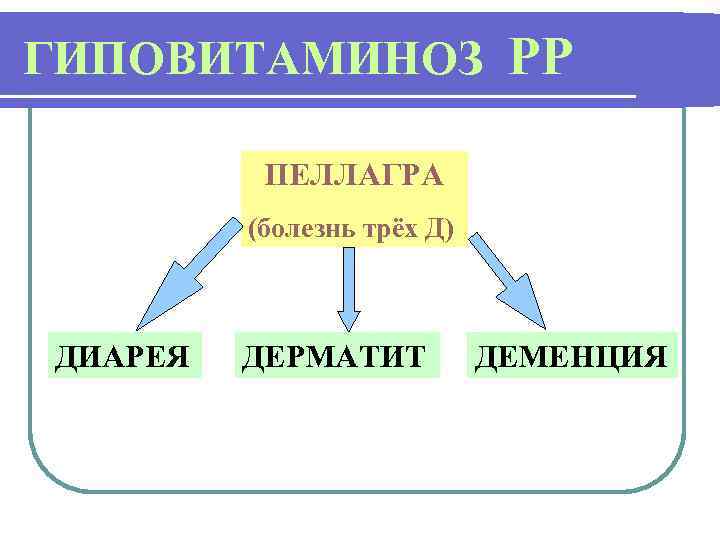 ГИПОВИТАМИНОЗ РР

ПЕЛЛАГРА
(болезнь трёх Д)

ДИАРЕЯ

ДЕРМАТИТ

ДЕМЕНЦИЯ